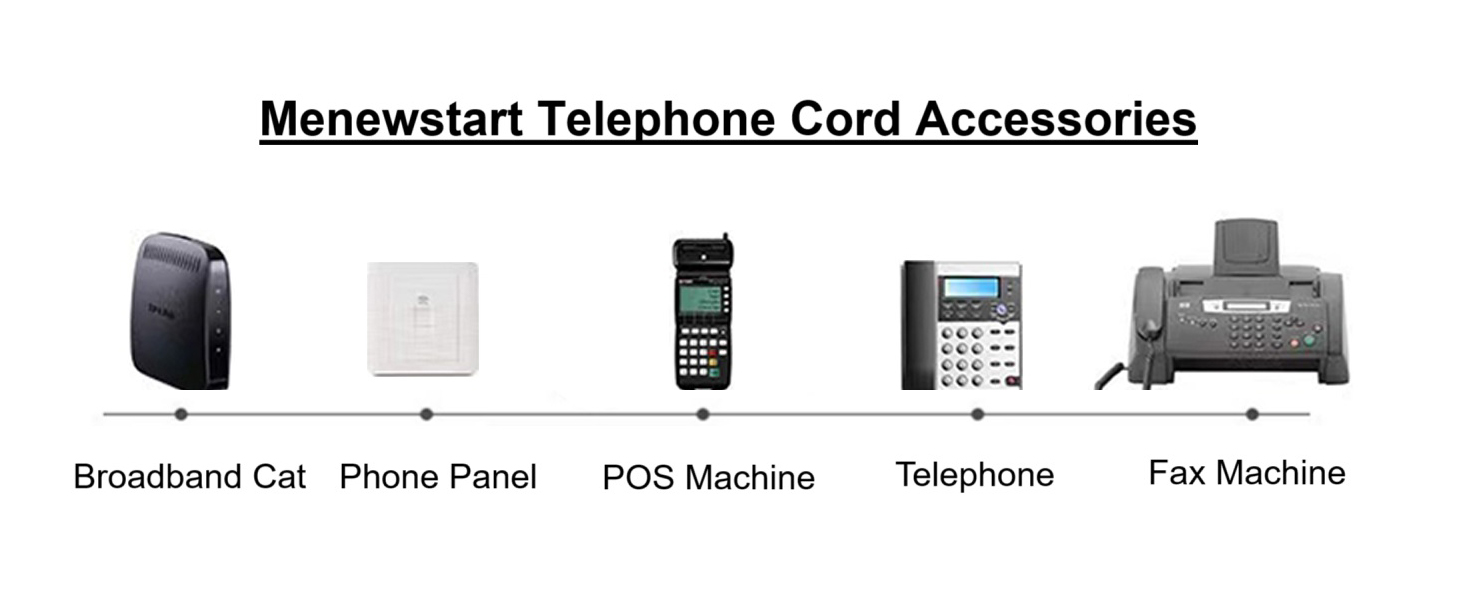 Menewstart Telephone Cord Accessories

Broadband Cat
Phone Panel
POS Machine
Telephone
Fax Machine